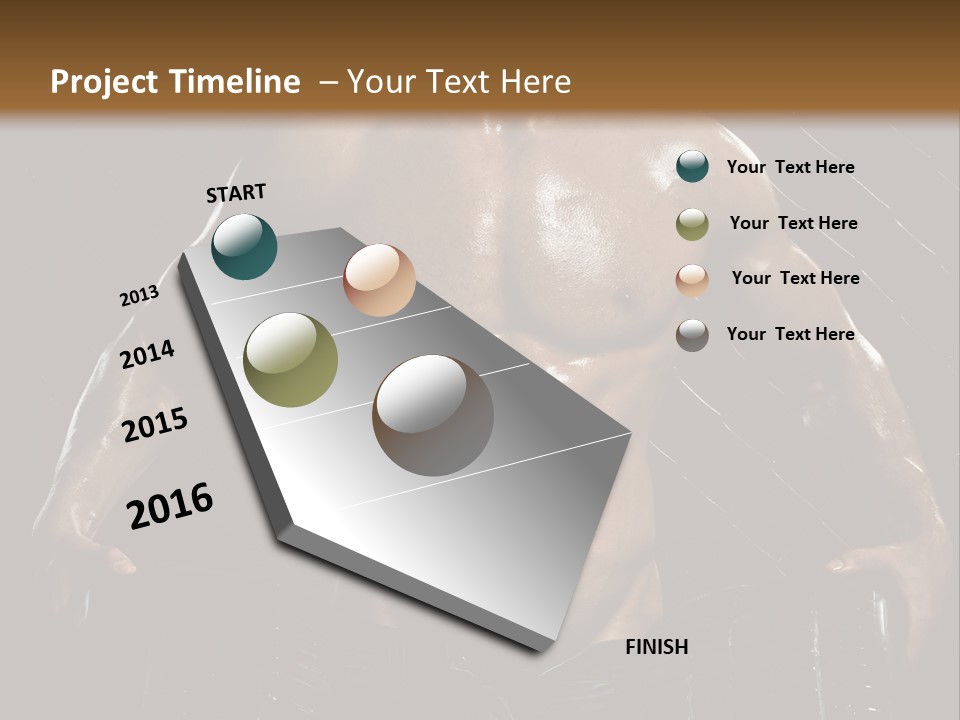 Project Timeline – Your Text Here

START

2013

2014

2015

2016

FINISH

Your Text Here

Your Text Here

Your Text Here

Your Text Here